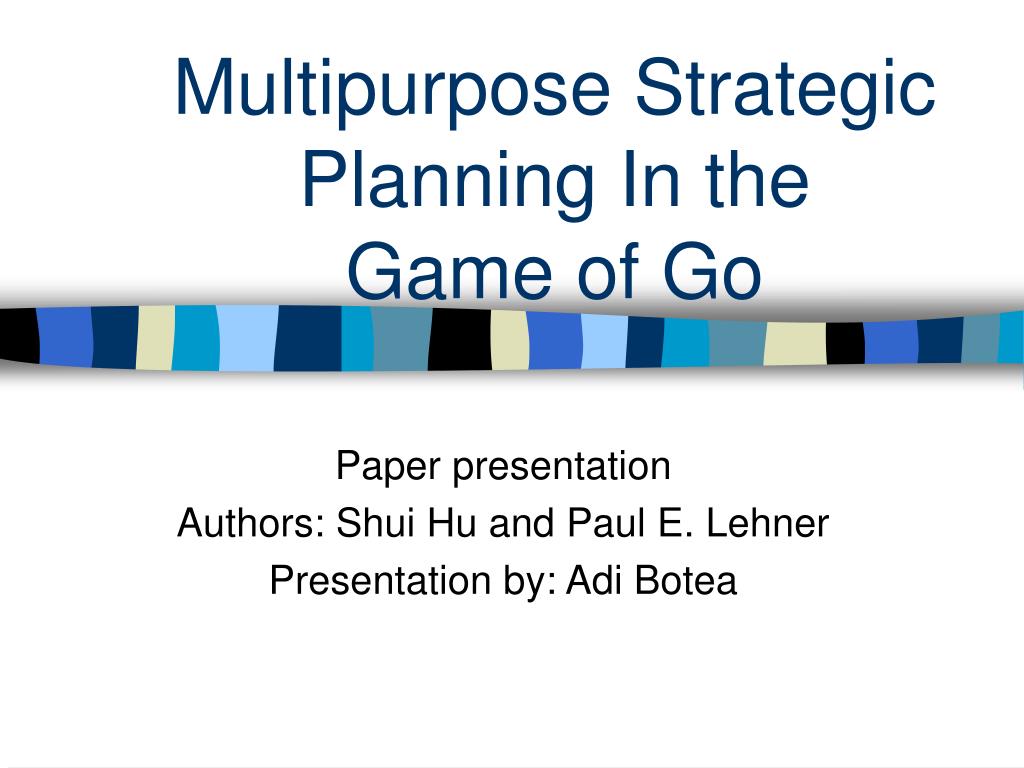 Multipurpose Strategic Planning In the Game of Go

Paper presentation
Authors: Shui Hu and Paul E. Lehner
Presentation by: Adi Botea